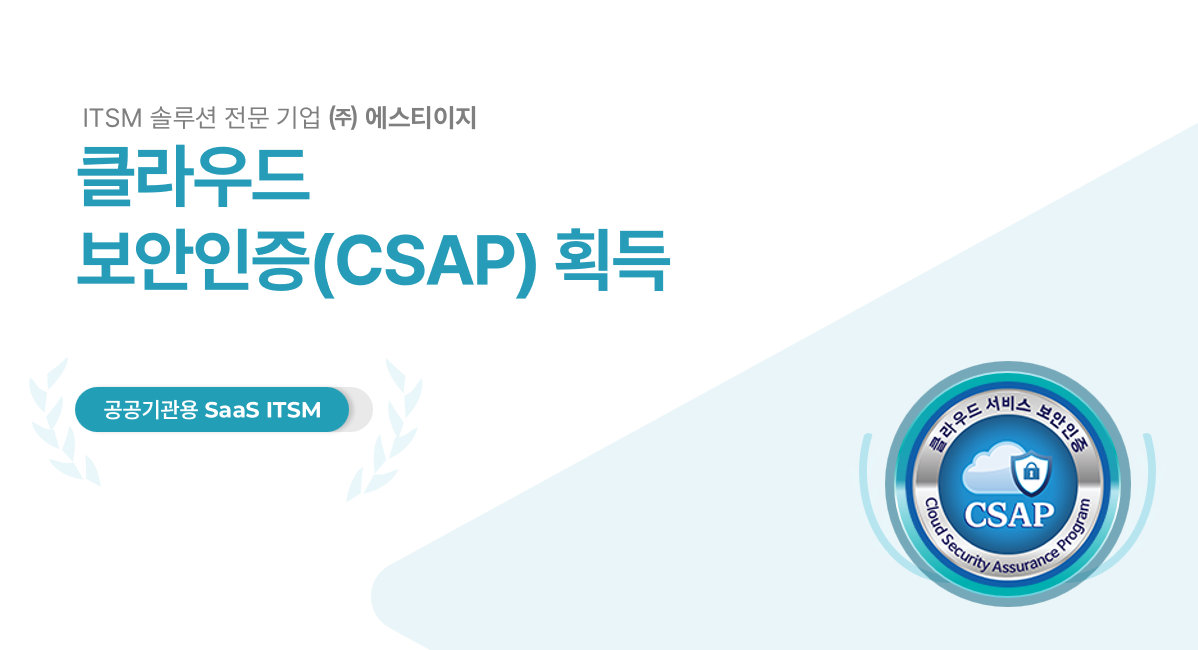 ITSM 솔루션 전문 기업 (주) 에스티이지

클라우드
보안인증(CSAP) 획득

공공기관용 SaaS ITSM

클라우드 서비스 보안인증
CSAP
Cloud Security Assurance Program